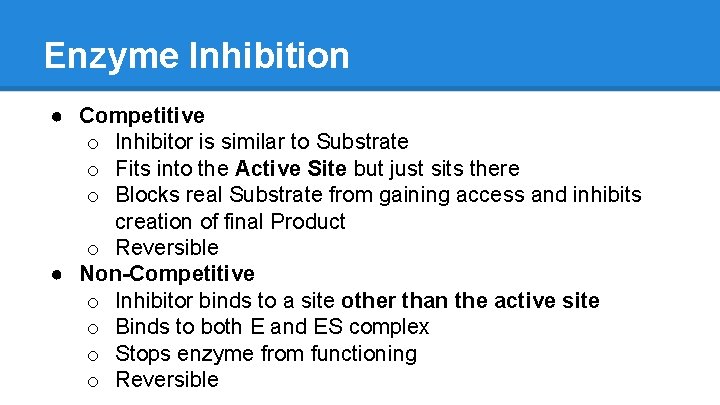 Enzyme Inhibition

● Competitive
  ○ Inhibitor is similar to Substrate
  ○ Fits into the Active Site but just sits there
  ○ Blocks real Substrate from gaining access and inhibits creation of final Product
  ○ Reversible
● Non-Competitive
  ○ Inhibitor binds to a site other than the active site
  ○ Binds to both E and ES complex
  ○ Stops enzyme from functioning
  ○ Reversible